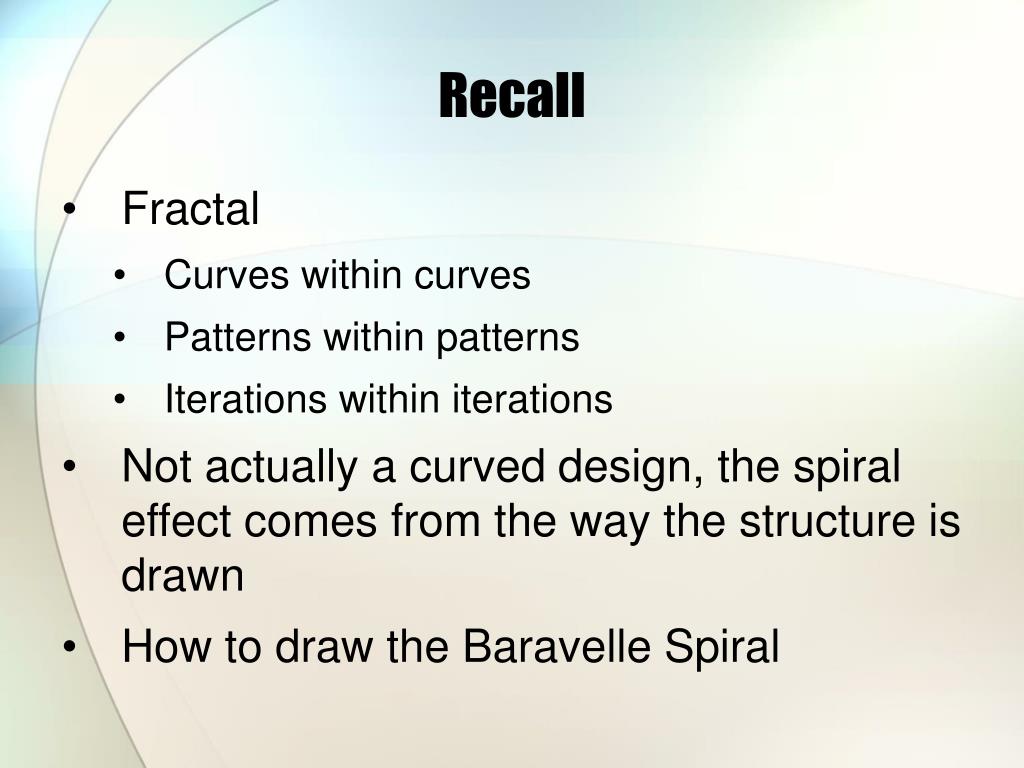 Recall

• Fractal
  • Curves within curves
  • Patterns within patterns
  • Iterations within iterations
• Not actually a curved design, the spiral effect comes from the way the structure is drawn
• How to draw the Baravelle Spiral